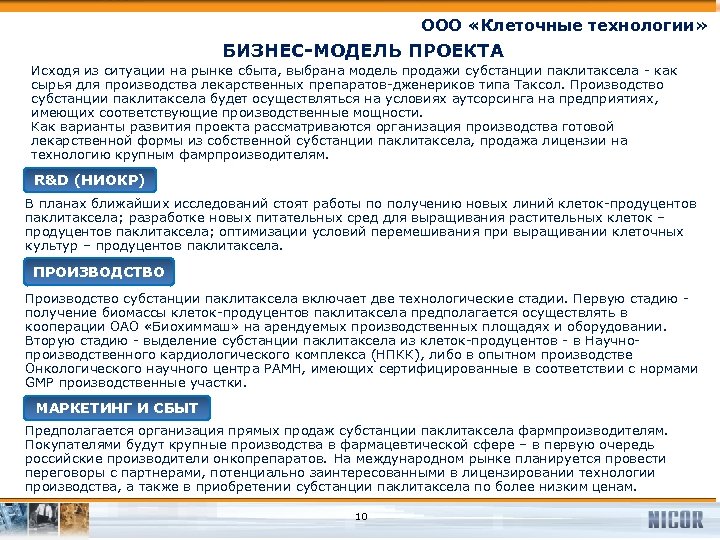 ООО «Клеточные технологии»

БИЗНЕС-МОДЕЛЬ ПРОЕКТА

Исходя из ситуации на рынке сбыта, выбрана модель продажи субстанции паклитаксела - как сырья для производства лекарственных препаратов-дженериков типа Таксол. Производство субстанции паклитаксела будет осуществляться на условиях аутсорсинга на предприятиях, имеющих соответствующие производственные мощности.
Как варианты развития проекта рассматриваются организация производства готовой лекарственной формы из собственной субстанции паклитаксела, продажа лицензии на технологию крупным фамрпроизводителям.

R&D (НИОКР)

В планах ближайших исследований стоят работы по получению новых линий клеток-продуцентов паклитаксела; разработке новых питательных сред для выращивания растительных клеток – продуцентов паклитаксела; оптимизации условий перемешивания при выращивании клеточных культур – продуцентов паклитаксела.

ПРОИЗВОДСТВО

Производство субстанции паклитаксела включает две технологические стадии. Первую стадию - получение биомассы клеток-продуцентов паклитаксела предполагается осуществлять в кооперации ОАО «Биохиммаш» на арендуемых производственных площадях и оборудовании. Вторую стадию - выделение субстанции паклитаксела из клеток-продуцентов - в Научно-производственного кардиологического комплекса (НПКК), либо в опытном производстве Онкологического научного центра РАМН, имеющих сертифицированные в соответствии с нормами GMP производственные участки.

МАРКЕТИНГ И СБЫТ

Предполагается организация прямых продаж субстанции паклитаксела фармпроизводителям. Покупателями будут крупные производства в фармацевтической сфере – в первую очередь российские производители онкопрепаратов. На международном рынке планируется провести переговоры с партнерами, потенциально заинтересованными в лицензировании технологии производства, а также в приобретении субстанции паклитаксела по более низким ценам.

10

NICOR